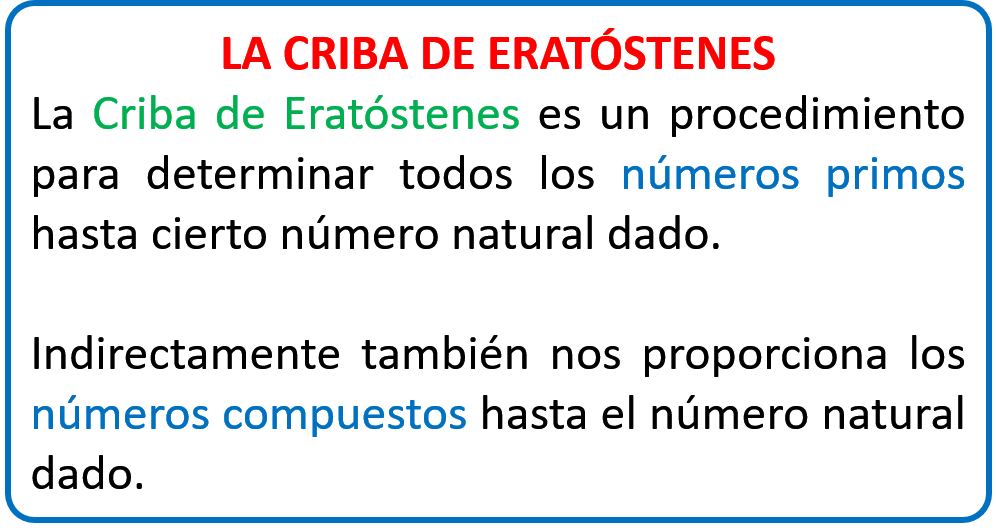 LA CRIBA DE ERATÓSTENES

La Criba de Eratóstenes es un procedimiento para determinar todos los números primos hasta cierto número natural dado.

Indirectamente también nos proporciona los números compuestos hasta el número natural dado.